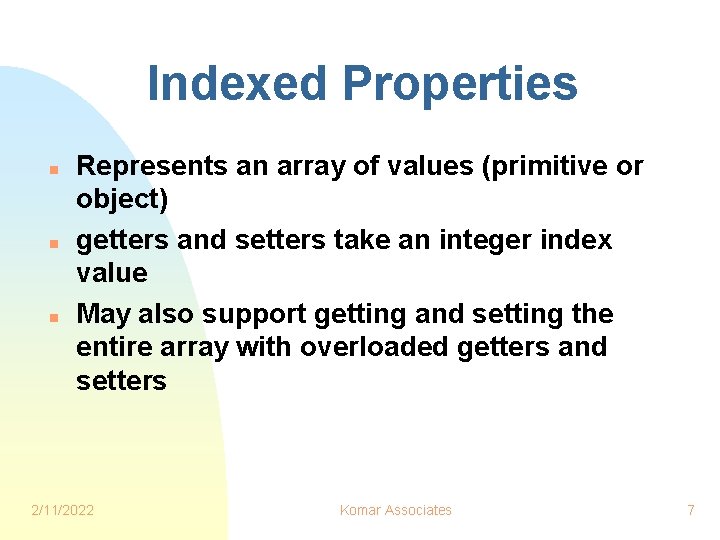 Indexed Properties

- Represents an array of values (primitive or object)
- getters and setters take an integer index value
- May also support getting and setting the entire array with overloaded getters and setters

2/11/2022 Komar Associates 7